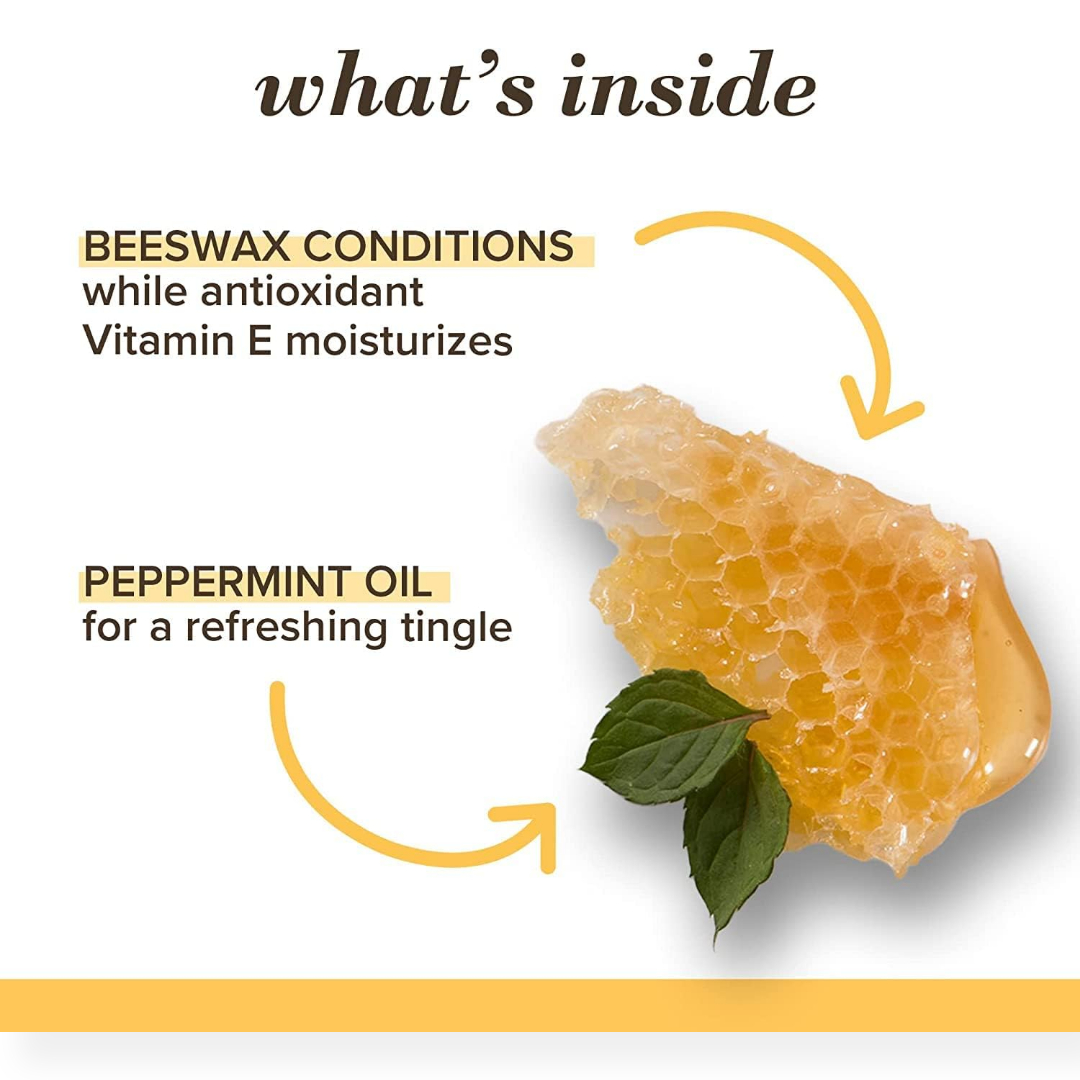 what's inside

BEESWAX CONDITIONS
while antioxidant
Vitamin E moisturizes

PEPPERMINT OIL
for a refreshing tingle